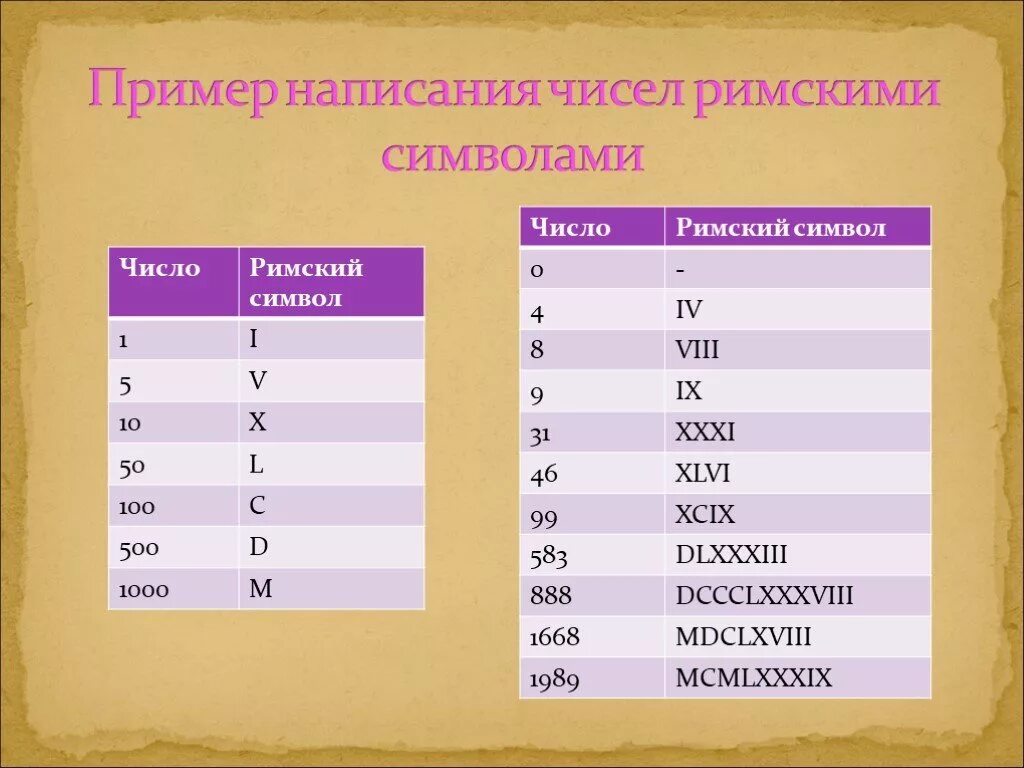 Пример написания чисел римскими символами

| Число | Римский символ |
|---|---|
| 1 | I |
| 5 | V |
| 10 | X |
| 50 | L |
| 100 | C |
| 500 | D |
| 1000 | M |

| Число | Римский символ |
|---|---|
| 0 | - |
| 4 | IV |
| 8 | VIII |
| 9 | IX |
| 31 | XXXI |
| 46 | XLVI |
| 99 | XCIX |
| 583 | DLXXXIII |
| 888 | DCCCLXXXVIII |
| 1668 | MDCLXVIII |
| 1989 | MCMLXXXIX |